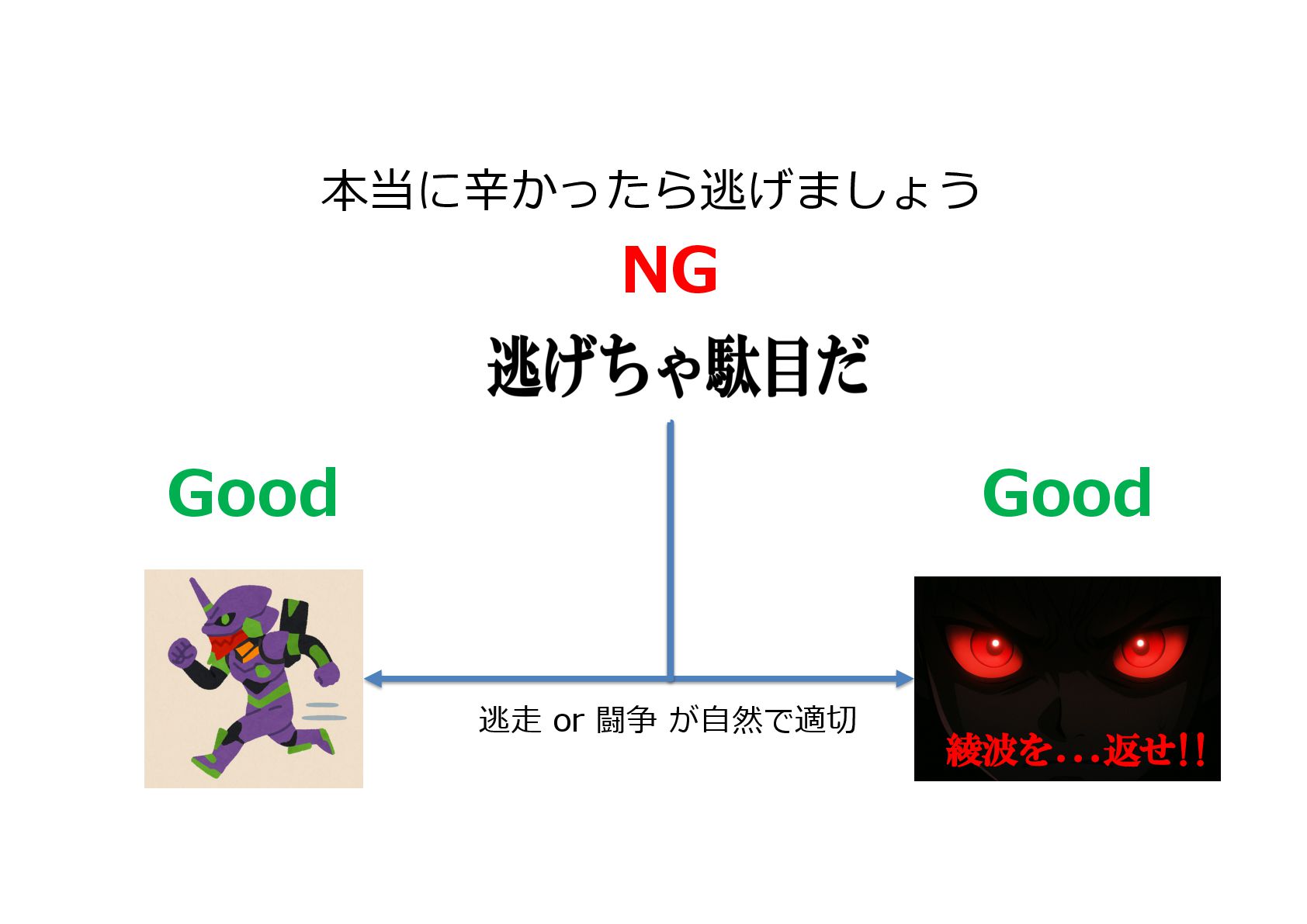 本当に辛かったら逃げましょう

NG

逃げちゃ駄目だ

Good

Good

逃走 or 闘争 が自然で適切

綾波を...返せ!!